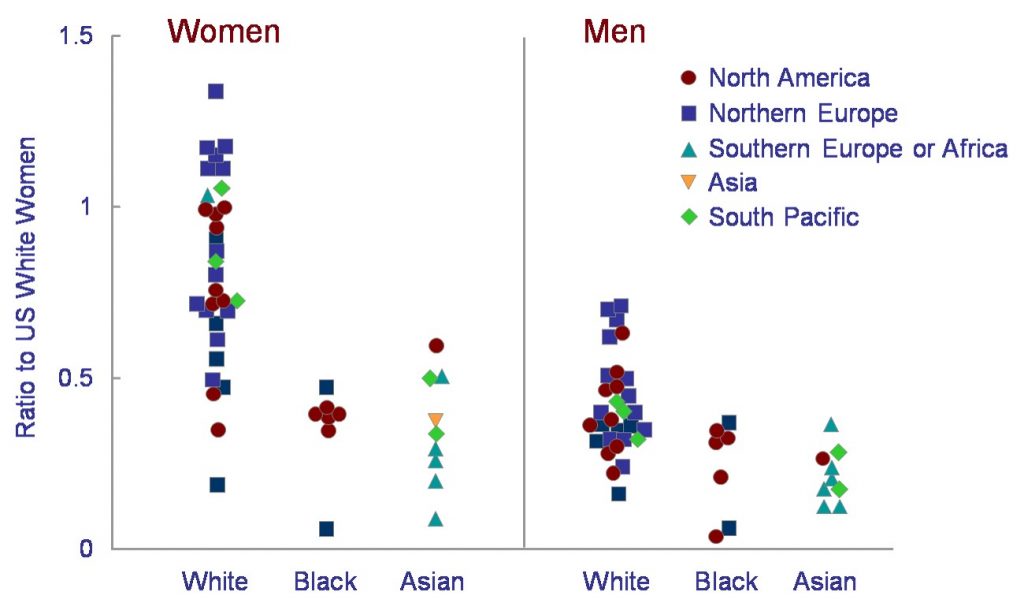 Women

Men

North America
Northern Europe
Southern Europe or Africa
Asia
South Pacific

Ratio to US White Women

1.5
1
0.5
0

White
Black
Asian
White
Black
Asian